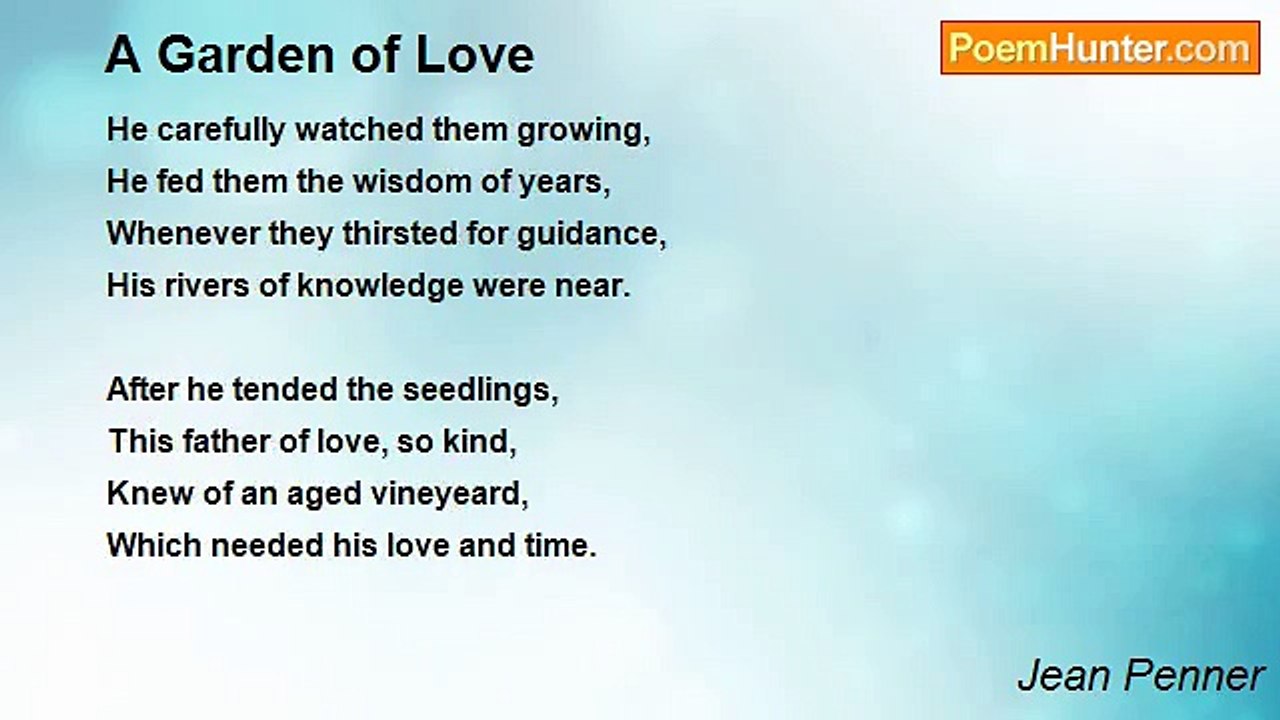 A Garden of Love

PoemHunter.com

He carefully watched them growing,
He fed them the wisdom of years,
Whenever they thirsted for guidance,
His rivers of knowledge were near.

After he tended the seedlings,
This father of love, so kind,
Knew of an aged vineyeard,
Which needed his love and time.

Jean Penner